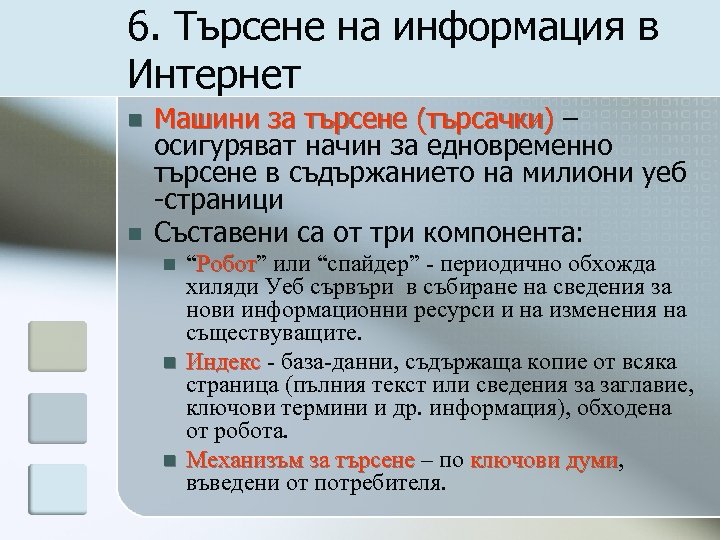 6. Търсене на информация в Интернет

Машини за търсене (търсачки) – осигуряват начин за едновременно търсене в съдържанието на милиони уеб -страници

Съставени са от три компонента:

“Робот” или “спайдер” - периодично обхожда хиляди Уеб сървъри в събиране на сведения за нови информационни ресурси и на изменения на съществуващите.

Индекс - база-данни, съдържаща копие от всяка страница (пълния текст или сведения за заглавие, ключови термини и др. информация), обходена от робота.

Механизъм за търсене – по ключови думи, въведени от потребителя.